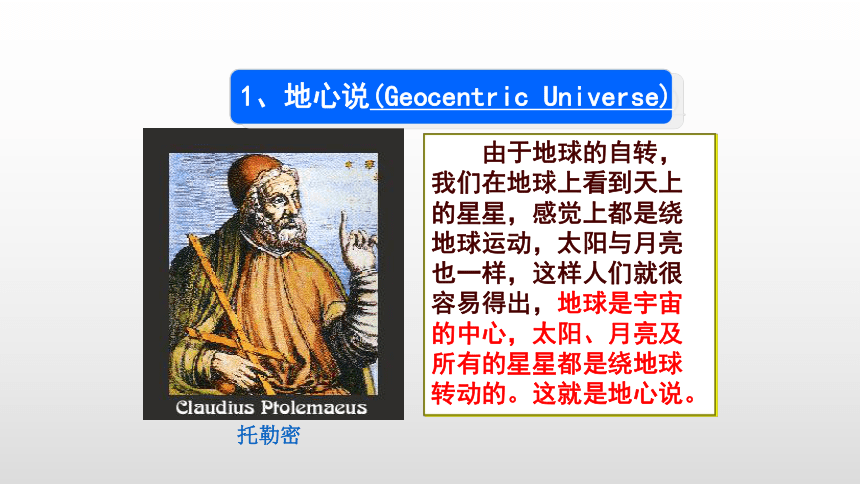 1、地心说(Geocentric Universe)

Claudius Ptolemaeus

托勒密

由于地球的自转，我们在地球上看到天上的星星，感觉上都是绕地球运动，太阳与月亮也一样，这样人们就很容易得出，地球是宇宙的中心，太阳、月亮及所有的星星都是绕地球转动的。这就是地心说。